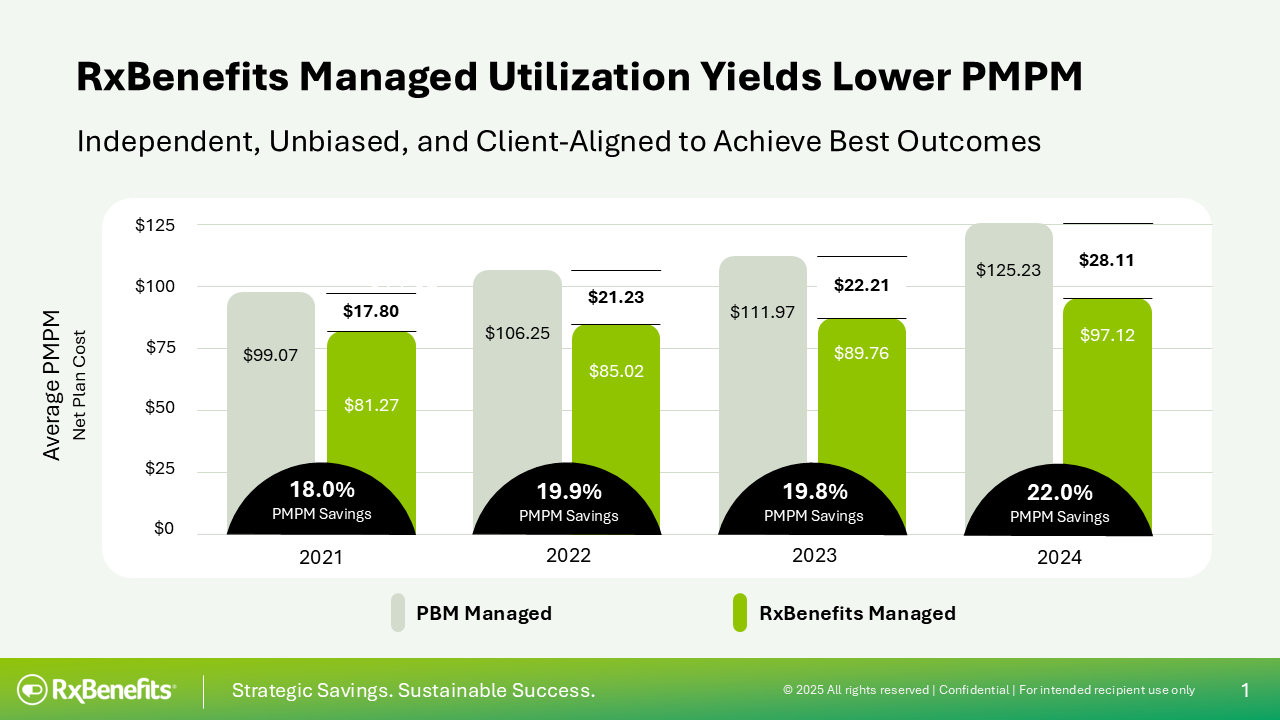 RxBenefits Managed Utilization Yields Lower PMPM

Independent, Unbiased, and Client-Aligned to Achieve Best Outcomes

Average PMPM
Net Plan Cost

$125
$100
$75
$50
$25
$0

$99.07
$17.80
$81.27
18.0%
PMPM Savings
2021

$106.25
$21.23
$85.02
19.9%
PMPM Savings
2022

$111.97
$22.21
$89.76
19.8%
PMPM Savings
2023

$125.23
$28.11
$97.12
22.0%
PMPM Savings
2024

PBM Managed
RxBenefits Managed

RxBenefits
Strategic Savings. Sustainable Success.
© 2025 All rights reserved | Confidential | For intended recipient use only
1